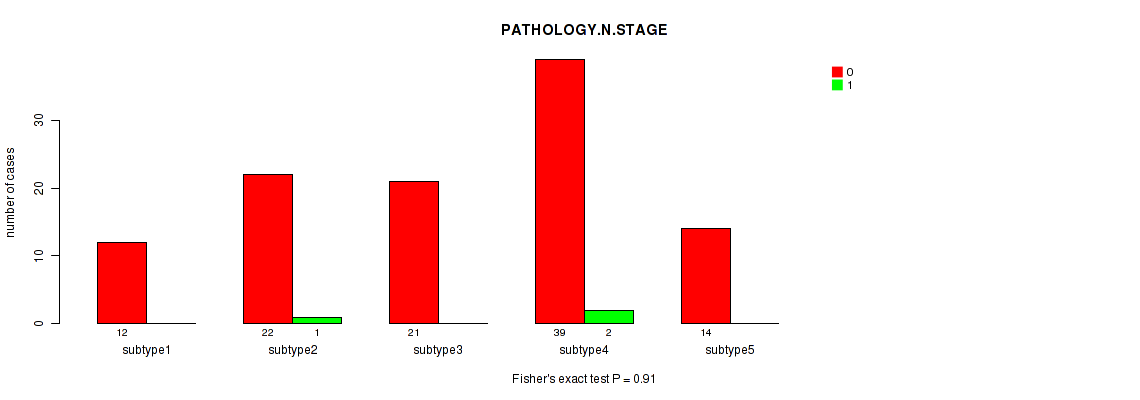 PATHOLOGY.N.STAGE

0
1

number of cases

0
10
20
30

12
22
1
21
39
2
14

subtype1
subtype2
subtype3
subtype4
subtype5

Fisher's exact test P = 0.91